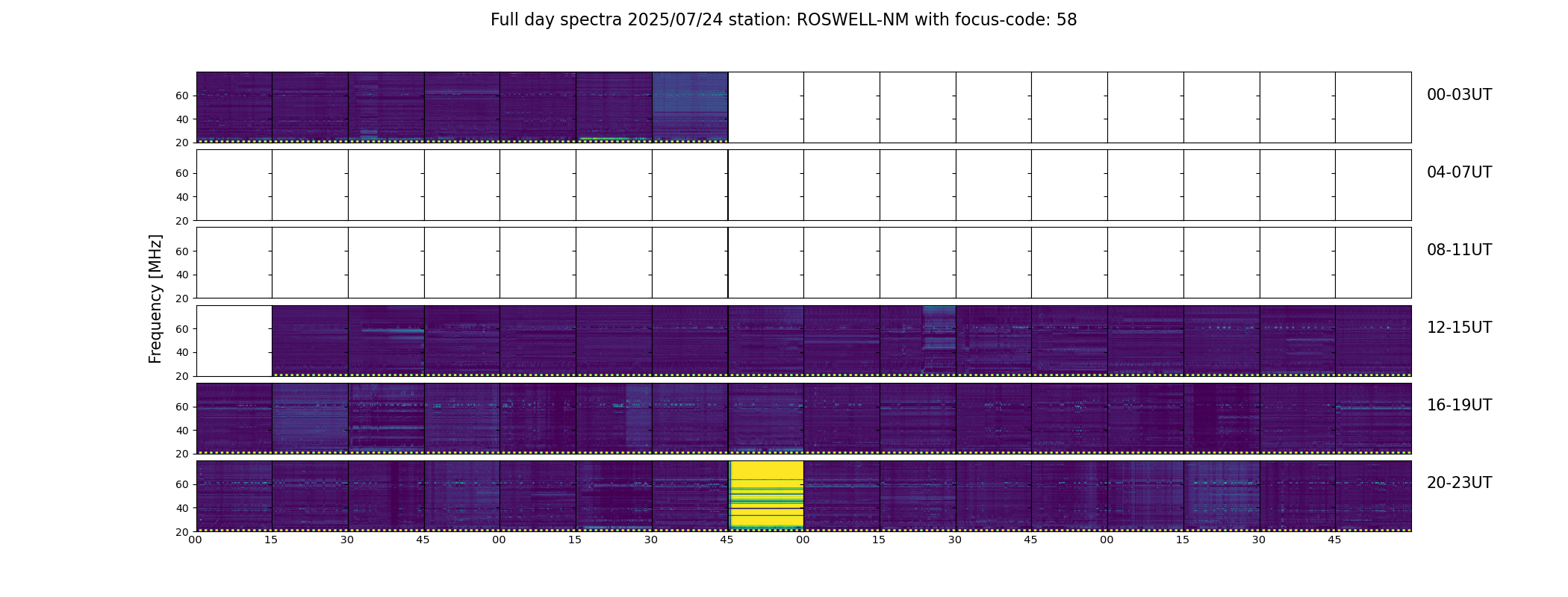 Full day spectra 2025/07/24 station: ROSWELL-NM with focus-code: 58

Frequency [MHz]

60
40
20
00-03UT

60
40
20
04-07UT

60
40
20
08-11UT

60
40
20
12-15UT

60
40
20
16-19UT

60
40
20
20-23UT

00 15 30 45 00 15 30 45 00 15 30 45 00 15 30 45